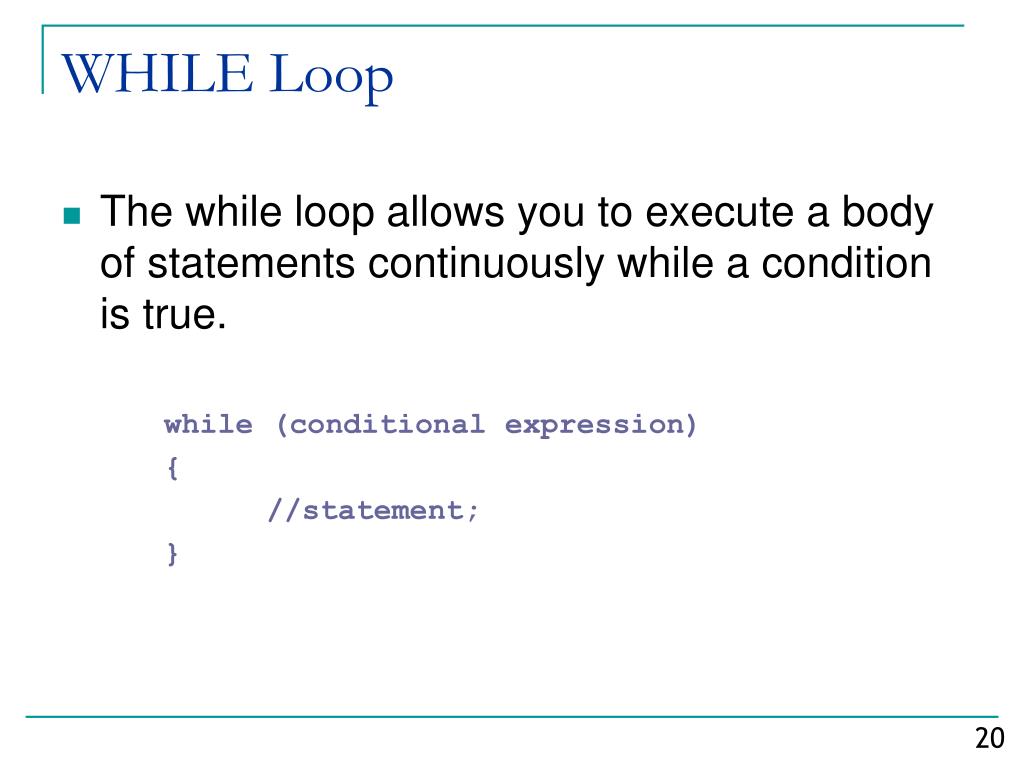 WHILE Loop

The while loop allows you to execute a body of statements continuously while a condition is true.

while (conditional expression)
{
//statement;
}

20